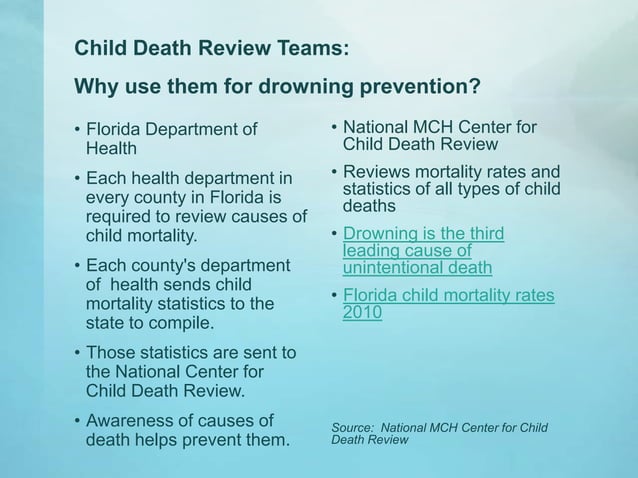 Child Death Review Teams:

Why use them for drowning prevention?

• Florida Department of Health

• Each health department in every county in Florida is required to review causes of child mortality.

• Each county's department of health sends child mortality statistics to the state to compile.

• Those statistics are sent to the National Center for Child Death Review.

• Awareness of causes of death helps prevent them.

• National MCH Center for Child Death Review

• Reviews mortality rates and statistics of all types of child deaths

• Drowning is the third leading cause of unintentional death

• Florida child mortality rates 2010

Source: National MCH Center for Child Death Review